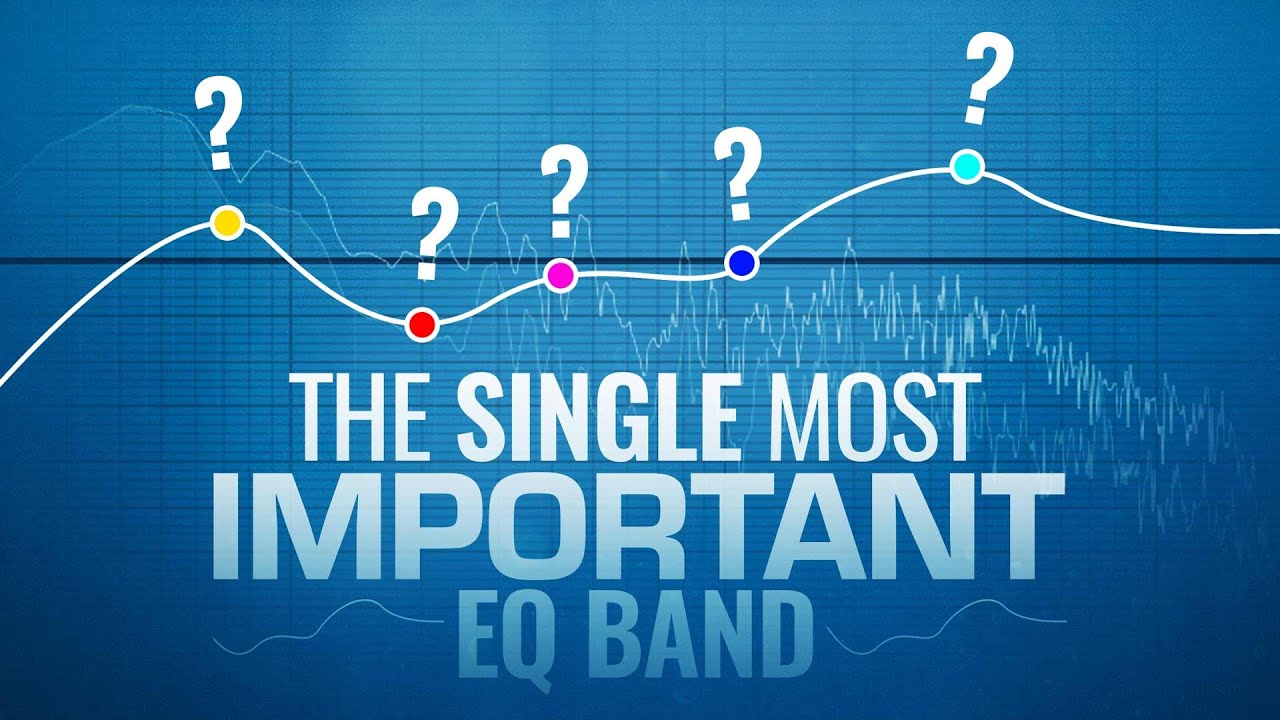 ?
?
?
?
?

THE SINGLE MOST
IMPORTANT
EQ BAND